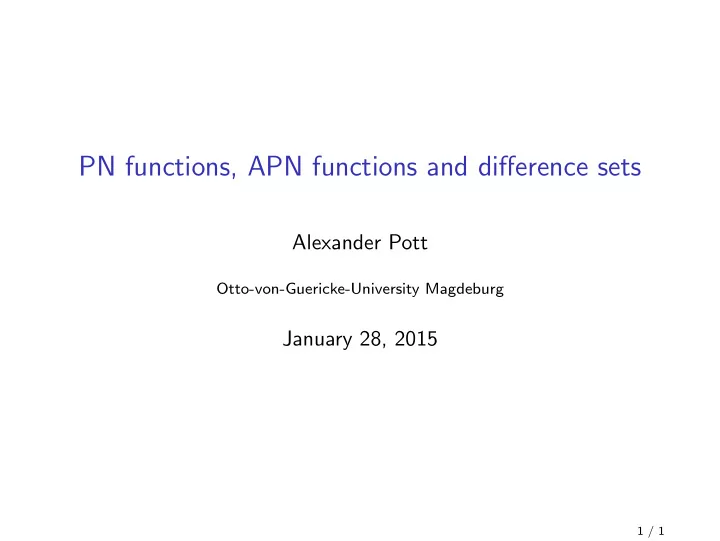 PN functions, APN functions and difference sets

Alexander Pott

Otto-von-Guericke-University Magdeburg

January 28, 2015

1 / 1